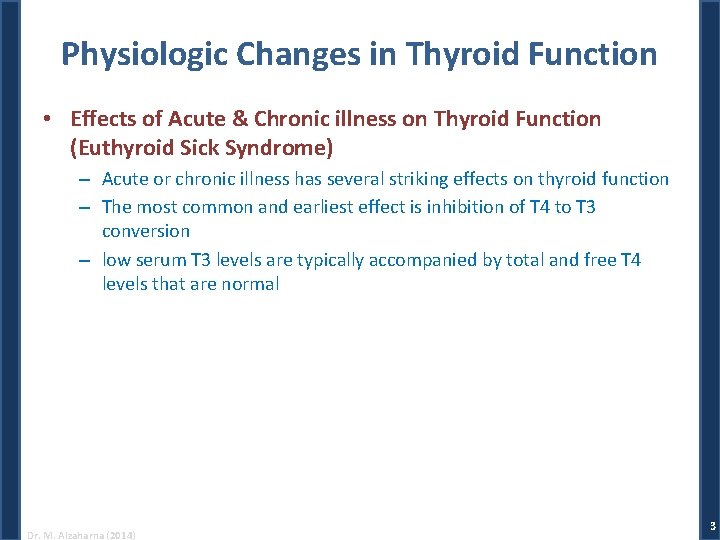 Physiologic Changes in Thyroid Function

• Effects of Acute & Chronic illness on Thyroid Function (Euthyroid Sick Syndrome)

– Acute or chronic illness has several striking effects on thyroid function

– The most common and earliest effect is inhibition of T4 to T3 conversion

– low serum T3 levels are typically accompanied by total and free T4 levels that are normal

Dr. M. Alzaharna (2014)

3